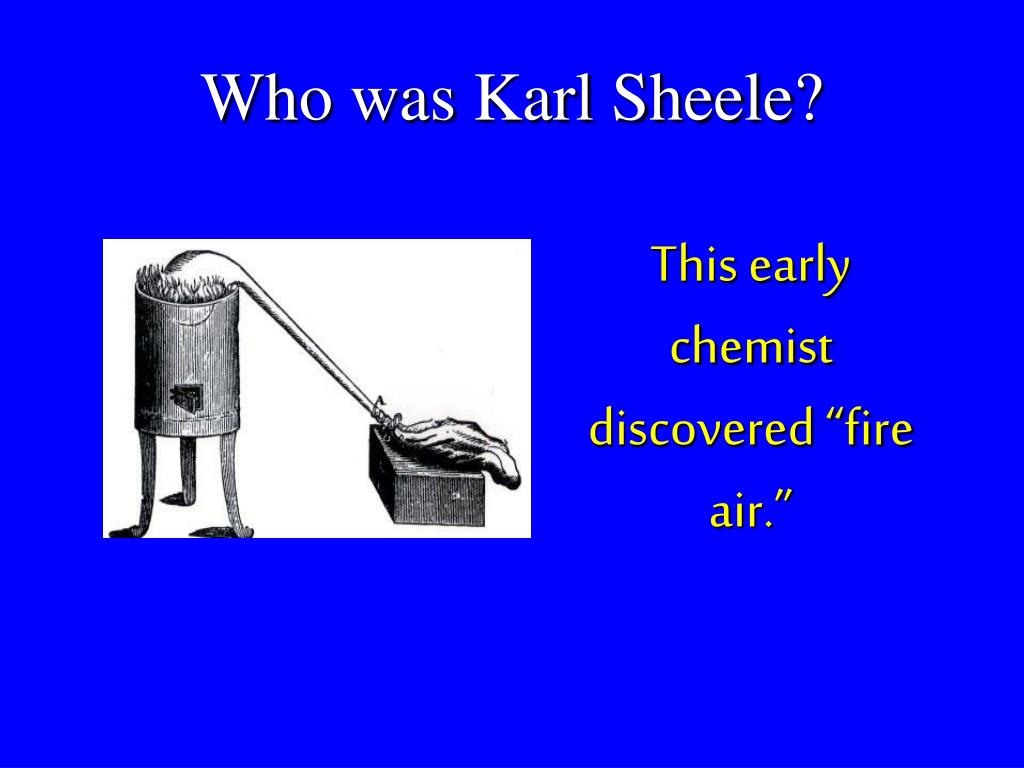 Who was Karl Sheele?

This early chemist discovered “fire air.”